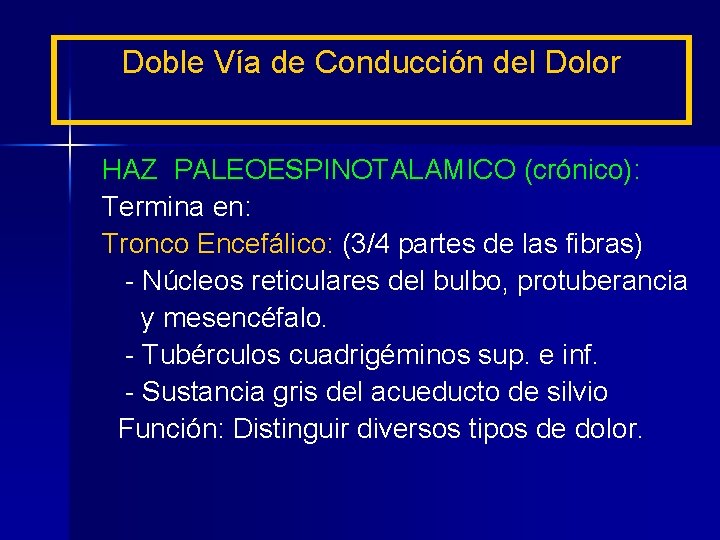 Doble Vía de Conducción del Dolor

HAZ PALEOESPINOTALAMICO (crónico):
Termina en:
Tronco Encefálico: (3/4 partes de las fibras)
- Núcleos reticulares del bulbo, protuberancia y mesencéfalo.
- Tubérculos cuadrigéminos sup. e inf.
- Sustancia gris del acueducto de silvio
Función: Distinguir diversos tipos de dolor.